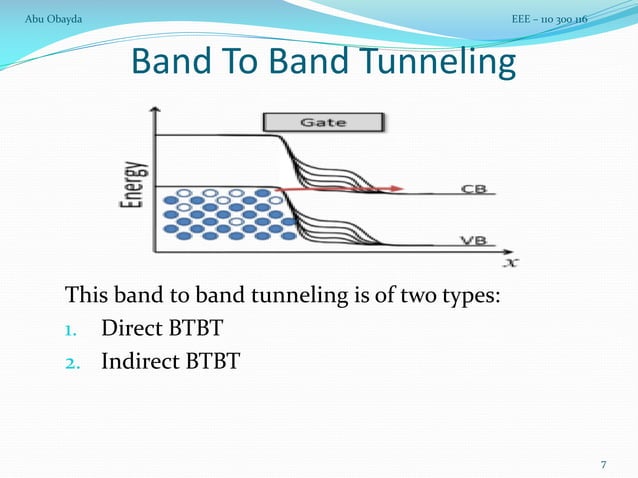 Abu Obayda

EEE – 110 300 116

Band To Band Tunneling

Gate

Energy

CB

VB

$x$

This band to band tunneling is of two types:

1. Direct BTBT
2. Indirect BTBT

7